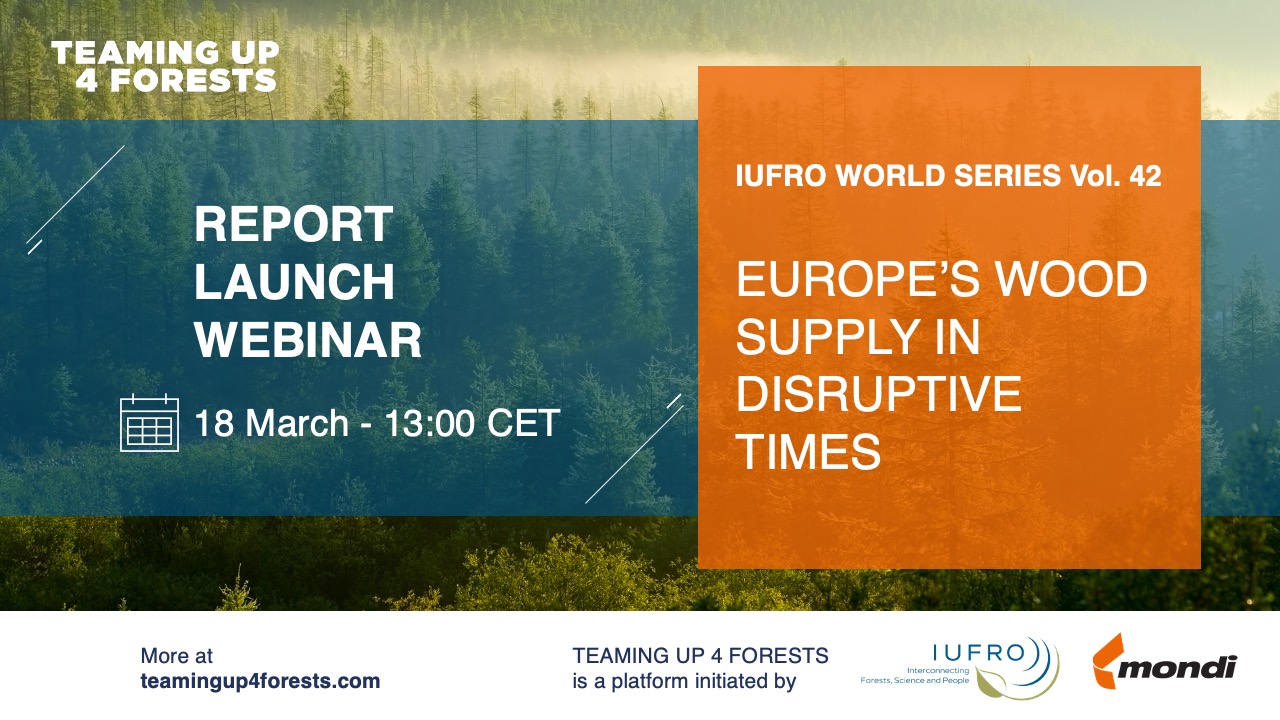 TEAMING UP 4 FORESTS

REPORT LAUNCH WEBINAR

18 March - 13:00 CET

IUFRO WORLD SERIES Vol. 42

EUROPE'S WOOD SUPPLY IN DISRUPTIVE TIMES

More at teamingup4forests.com

TEAMING UP 4 FORESTS is a platform initiated by

IUFRO
Interconnecting Forests, Science and People

mondi